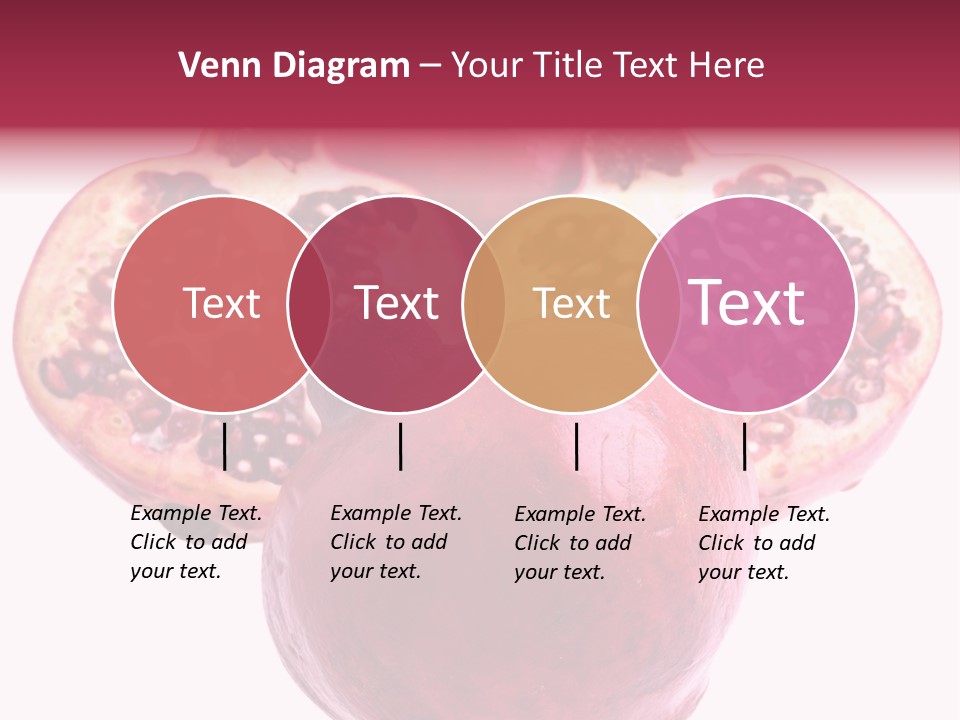 Venn Diagram – Your Title Text Here

Text

Text

Text

Text

Example Text. Click to add your text.

Example Text. Click to add your text.

Example Text. Click to add your text.

Example Text. Click to add your text.